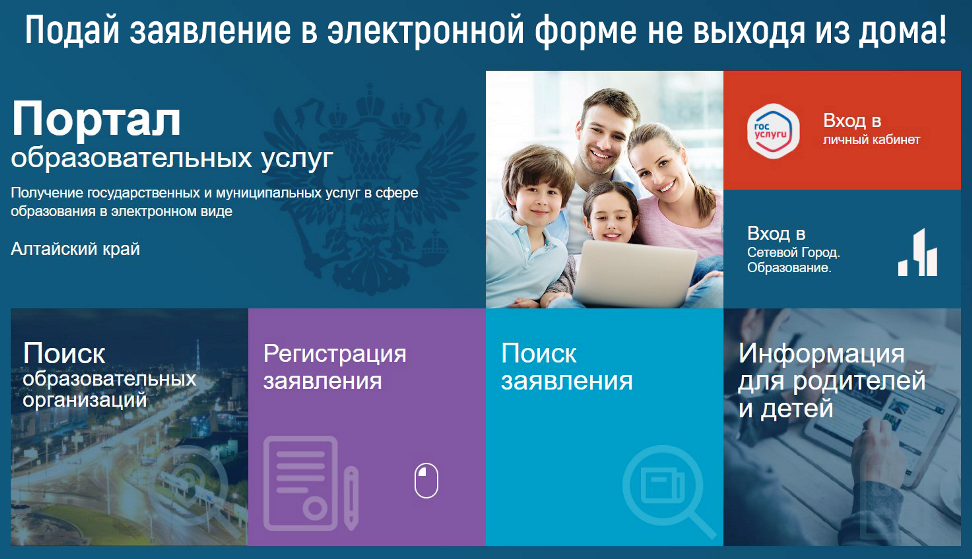 Подай заявление в электронной форме не выходя из дома!

Портал
образовательных услуг

Получение государственных и муниципальных услуг в сфере образования в электронном виде

Алтайский край

гос услуги

Вход в
личный кабинет

Вход в
Сетевой Город. Образование.

Поиск
образовательных организаций

Регистрация заявления

Поиск заявления

Информация для родителей и детей